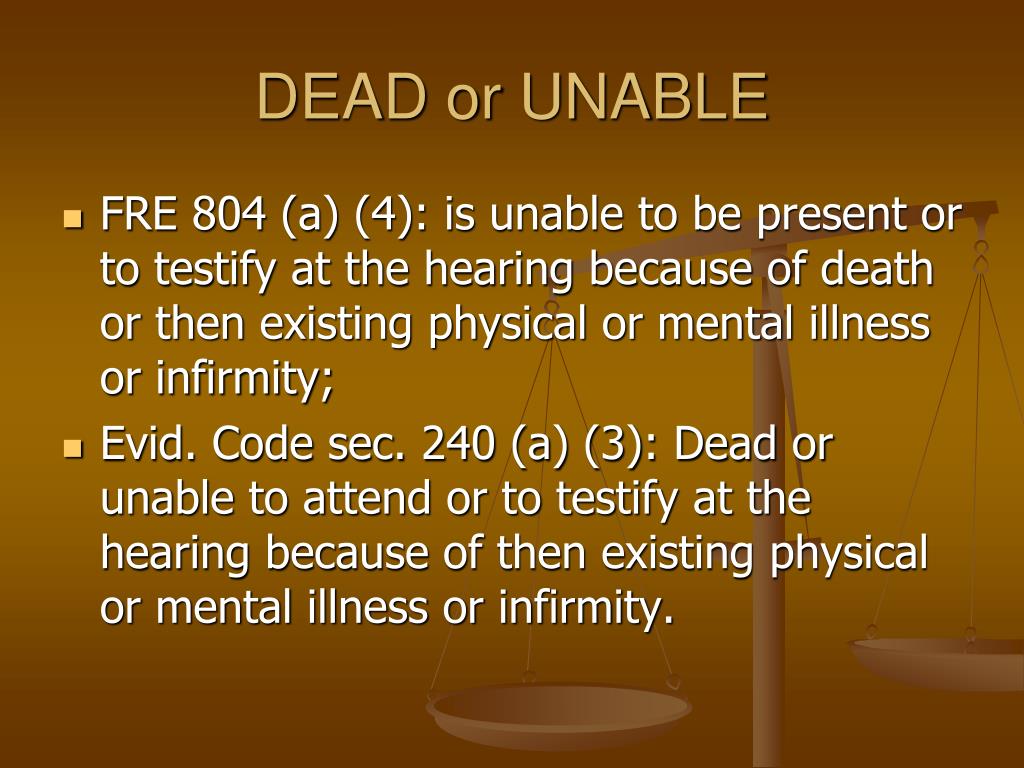 DEAD or UNABLE

- FRE 804 (a) (4): is unable to be present or to testify at the hearing because of death or then existing physical or mental illness or infirmity;
- Evid. Code sec. 240 (a) (3): Dead or unable to attend or to testify at the hearing because of then existing physical or mental illness or infirmity.